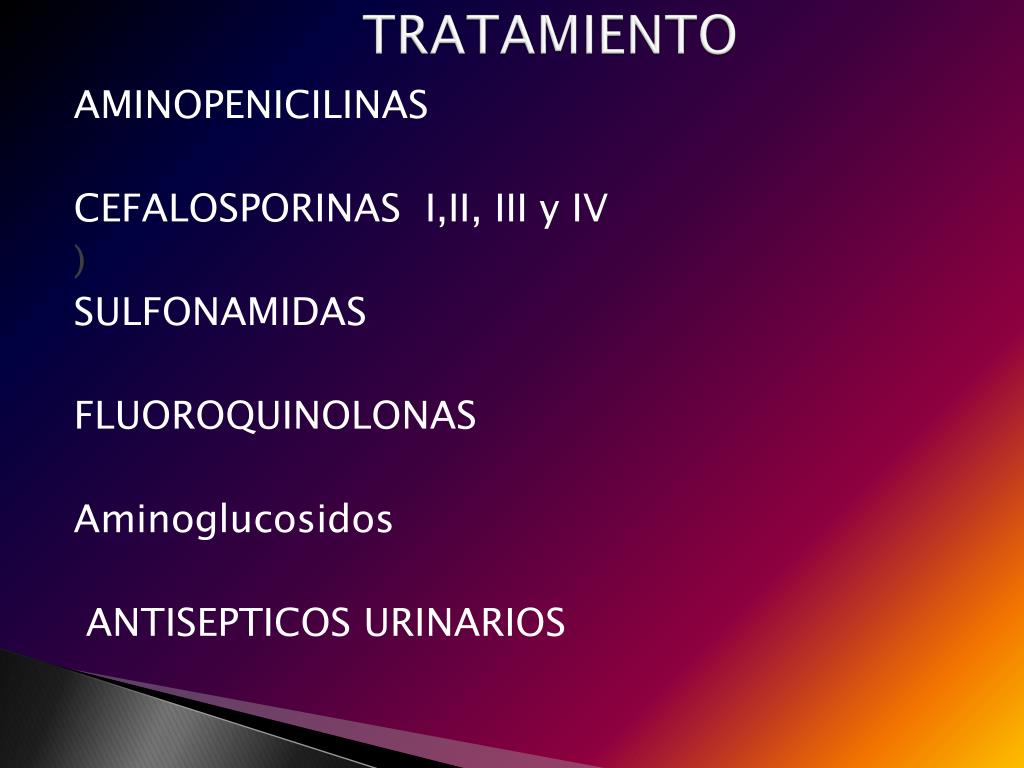 TRATAMIENTO

AMINOPENICILINAS

CEFALOSPORINAS I,II, III y IV
)

SULFONAMIDAS

FLUOROQUINOLONAS

Aminoglucosidos

ANTISEPTICOS URINARIOS